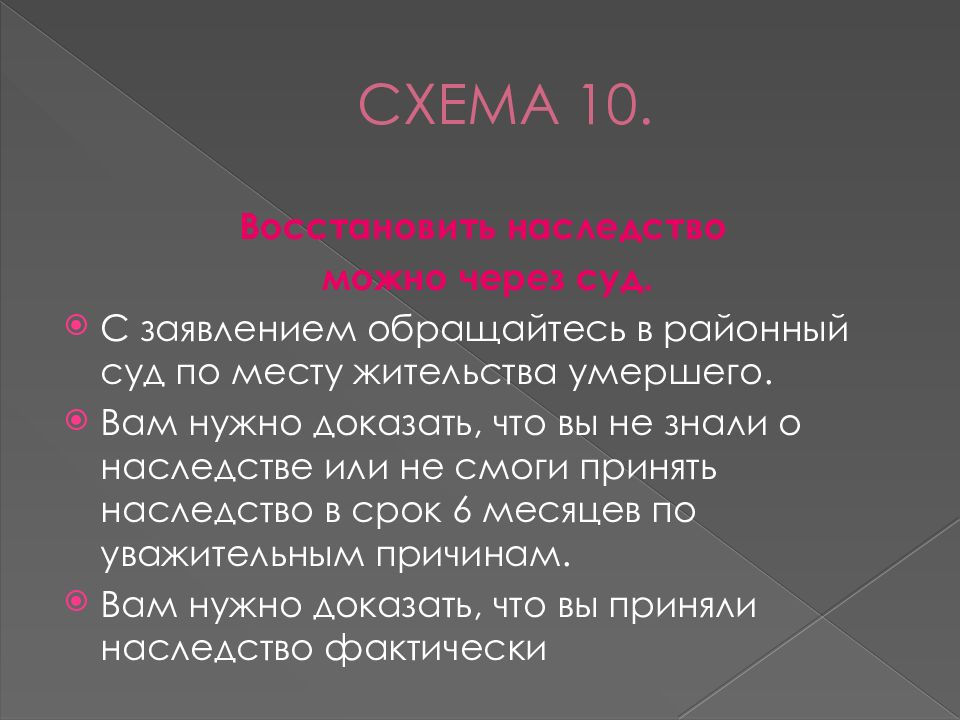 СХЕМА 10.

Восстановить наследство можно через суд.

С заявлением обращайтесь в районный суд по месту жительства умершего.

Вам нужно доказать, что вы не знали о наследстве или не смоги принять наследство в срок 6 месяцев по уважительным причинам.

Вам нужно доказать, что вы приняли наследство фактически